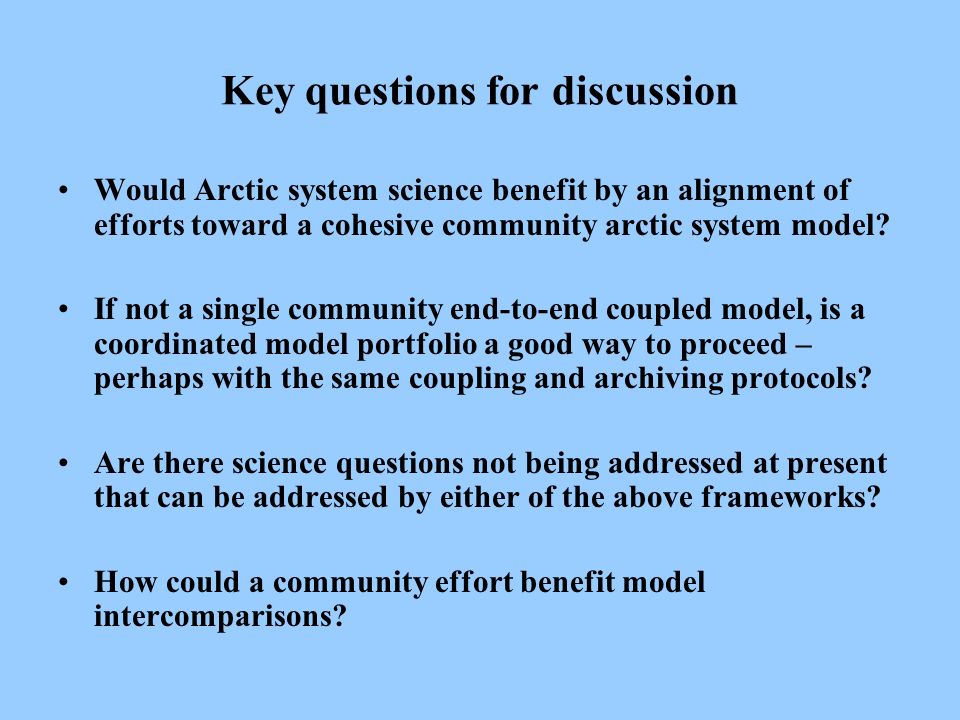 Key questions for discussion

• Would Arctic system science benefit by an alignment of efforts toward a cohesive community arctic system model?

• If not a single community end-to-end coupled model, is a coordinated model portfolio a good way to proceed – perhaps with the same coupling and archiving protocols?

• Are there science questions not being addressed at present that can be addressed by either of the above frameworks?

• How could a community effort benefit model intercomparisons?